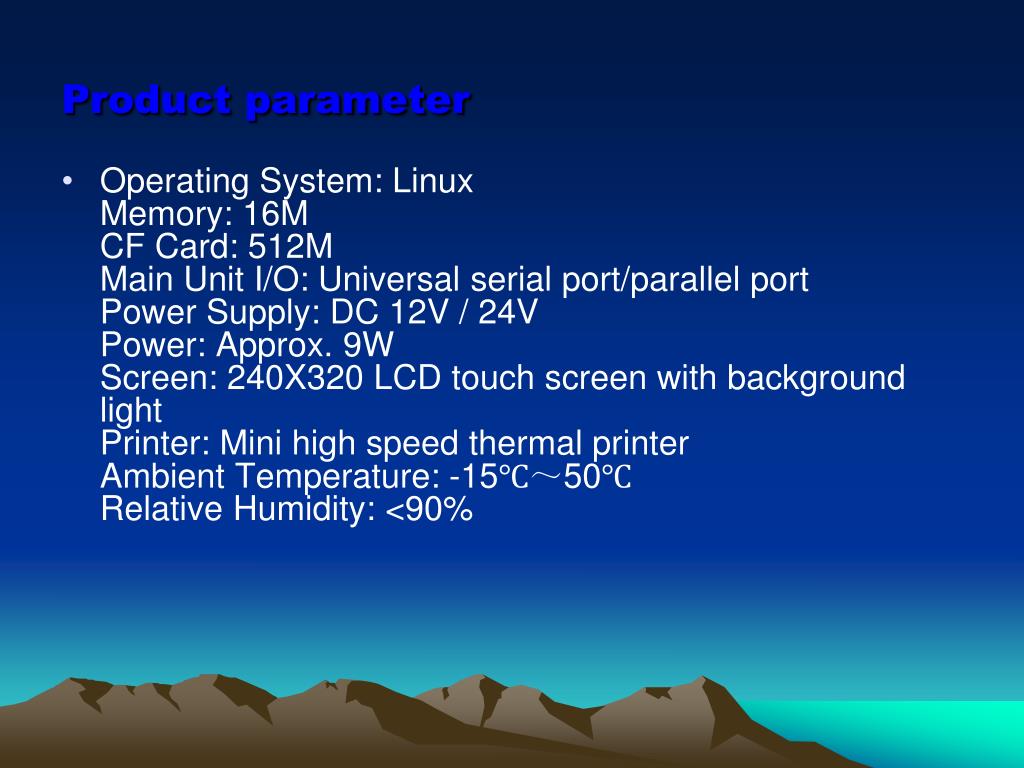 Product parameter

• Operating System: Linux
Memory: 16M
CF Card: 512M
Main Unit I/O: Universal serial port/parallel port
Power Supply: DC 12V / 24V
Power: Approx. 9W
Screen: 240X320 LCD touch screen with background light
Printer: Mini high speed thermal printer
Ambient Temperature: -15℃～50℃
Relative Humidity: <90%